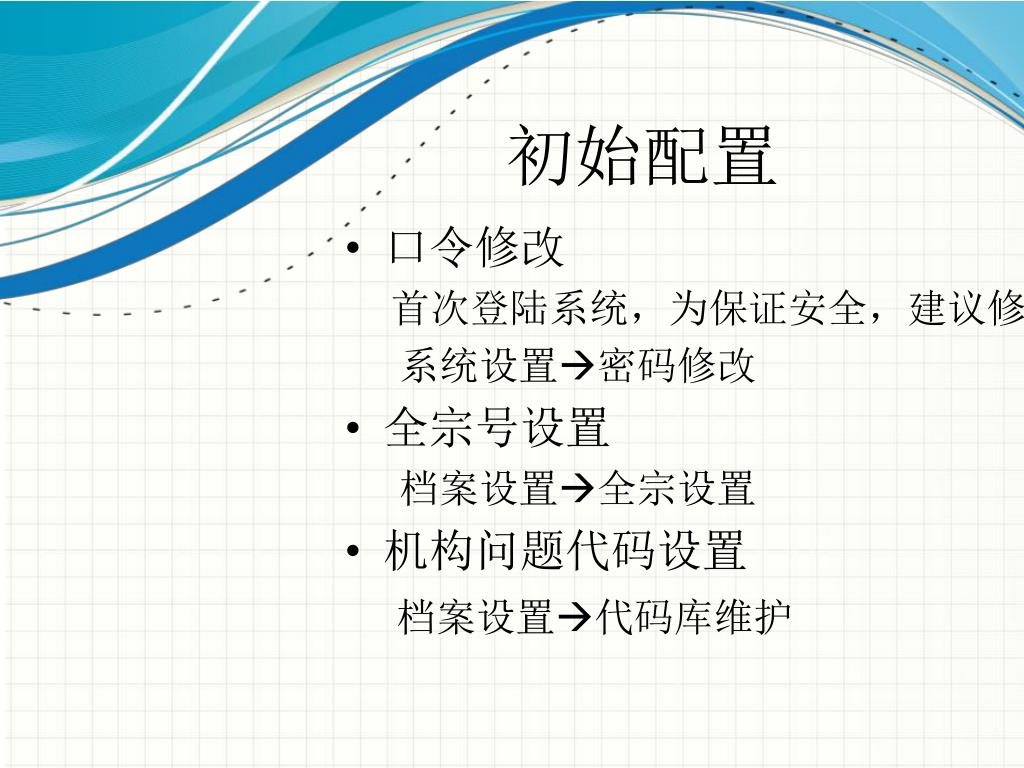 初始配置

• 口令修改

首次登陆系统，为保证安全，建议修

系统设置→密码修改

• 全宗号设置

档案设置→全宗设置

• 机构问题代码设置

档案设置→代码库维护